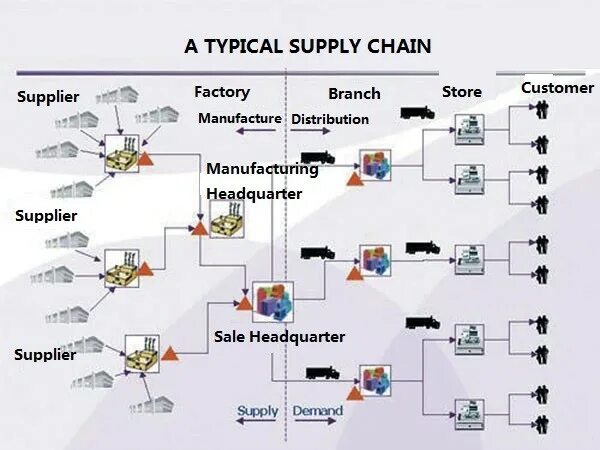 A TYPICAL SUPPLY CHAIN

Supplier

Factory

Branch

Store

Customer

Manufacture

Distribution

Manufacturing Headquarter

Supplier

Sale Headquarter

Supplier

Supply

Demand